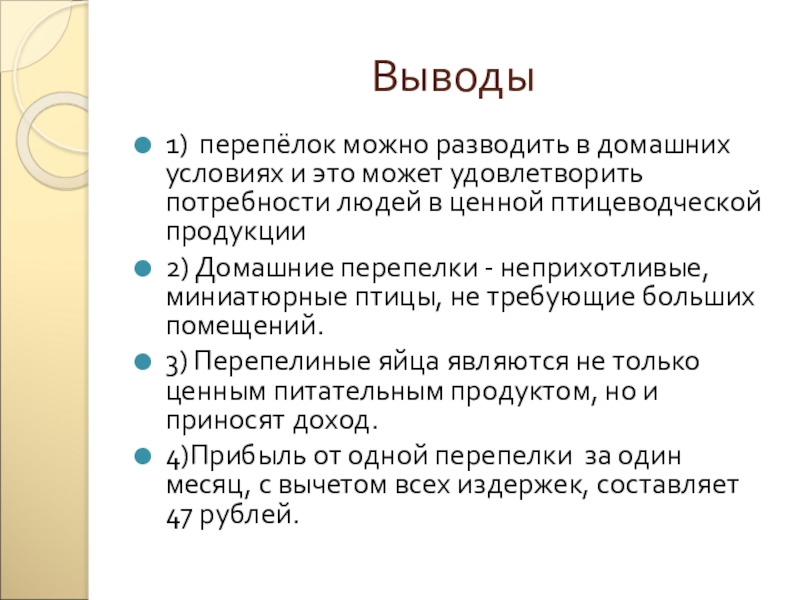 Выводы

1) перепёлок можно разводить в домашних условиях и это может удовлетворить потребности людей в ценной птицеводческой продукции

2) Домашние перепелки - неприхотливые, миниатюрные птицы, не требующие больших помещений.

3) Перепелиные яйца являются не только ценным питательным продуктом, но и приносят доход.

4)Прибыль от одной перепелки за один месяц, с вычетом всех издержек, составляет 47 рублей.